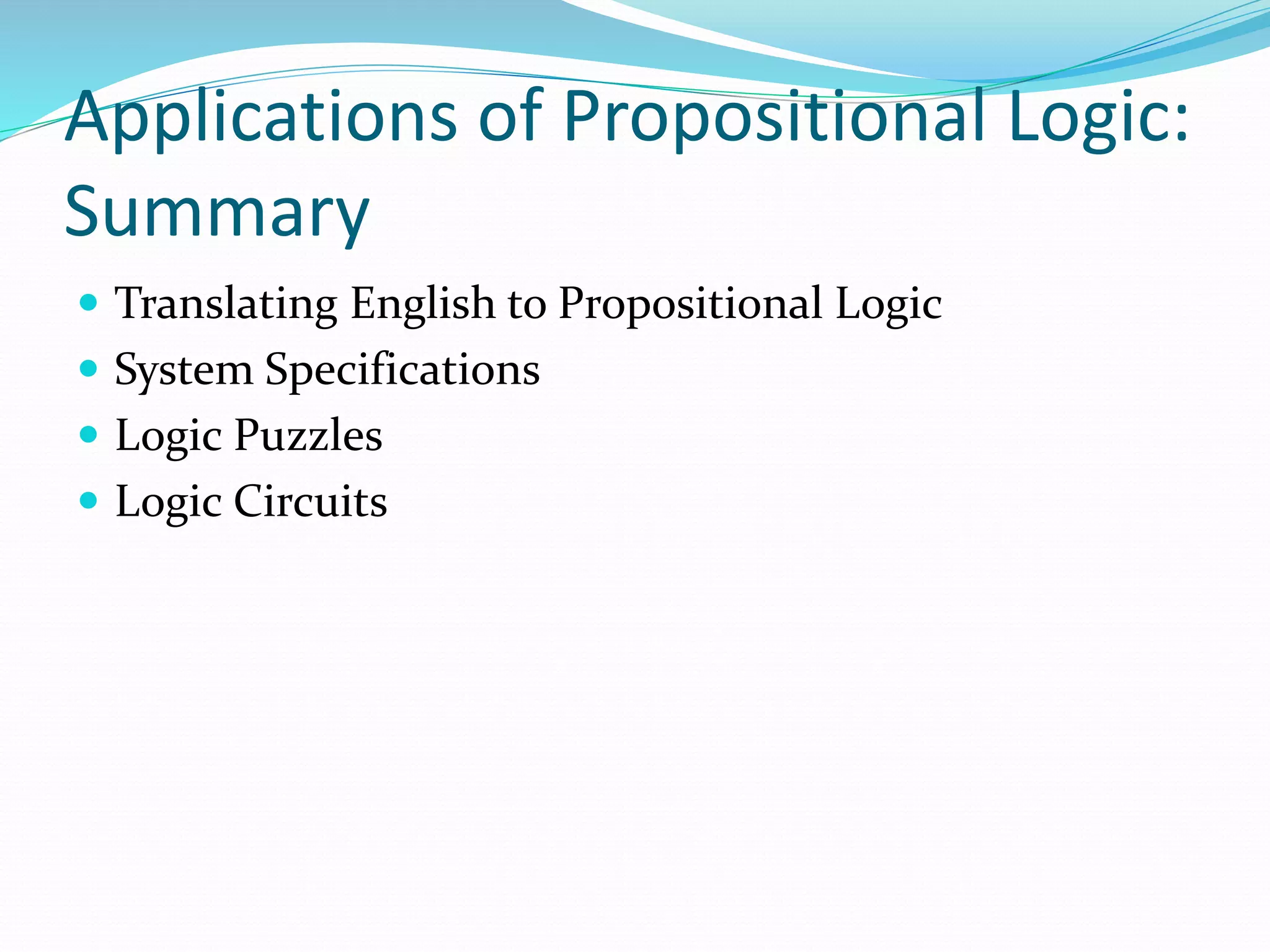 Applications of Propositional Logic: Summary

- Translating English to Propositional Logic
- System Specifications
- Logic Puzzles
- Logic Circuits